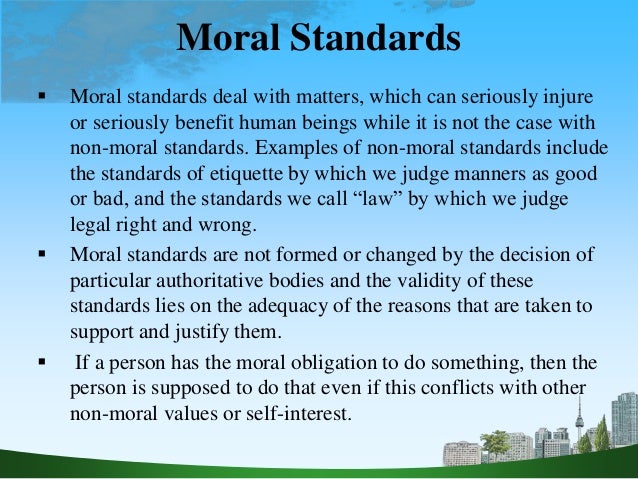 Moral Standards

• Moral standards deal with matters, which can seriously injure or seriously benefit human beings while it is not the case with non-moral standards. Examples of non-moral standards include the standards of etiquette by which we judge manners as good or bad, and the standards we call "law" by which we judge legal right and wrong.

• Moral standards are not formed or changed by the decision of particular authoritative bodies and the validity of these standards lies on the adequacy of the reasons that are taken to support and justify them.

• If a person has the moral obligation to do something, then the person is supposed to do that even if this conflicts with other non-moral values or self-interest.